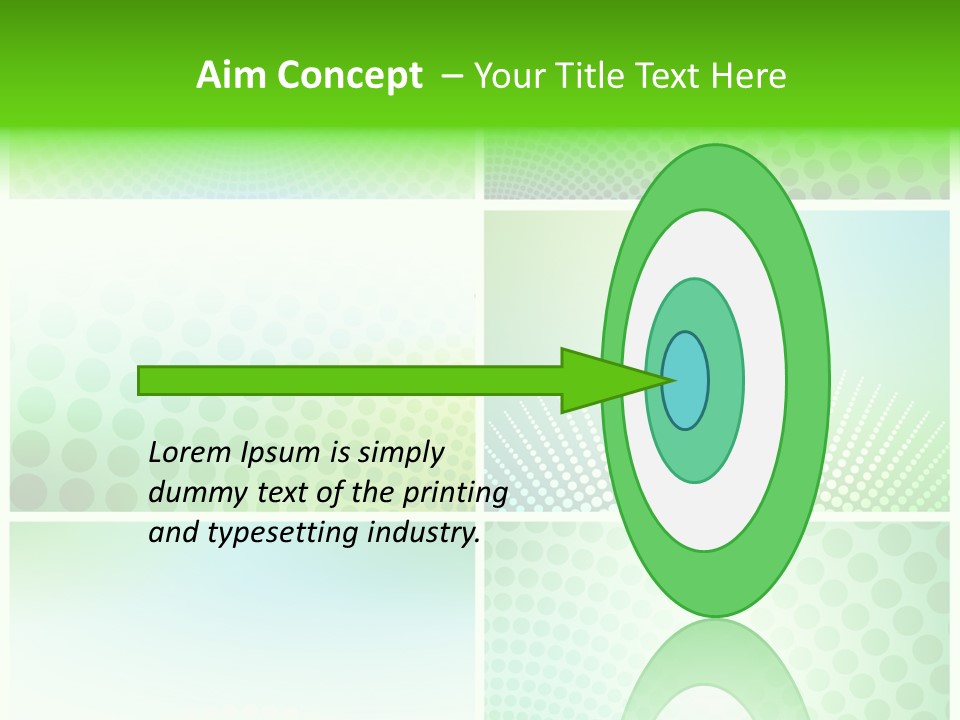 Aim Concept – Your Title Text Here

Lorem Ipsum is simply dummy text of the printing and typesetting industry.